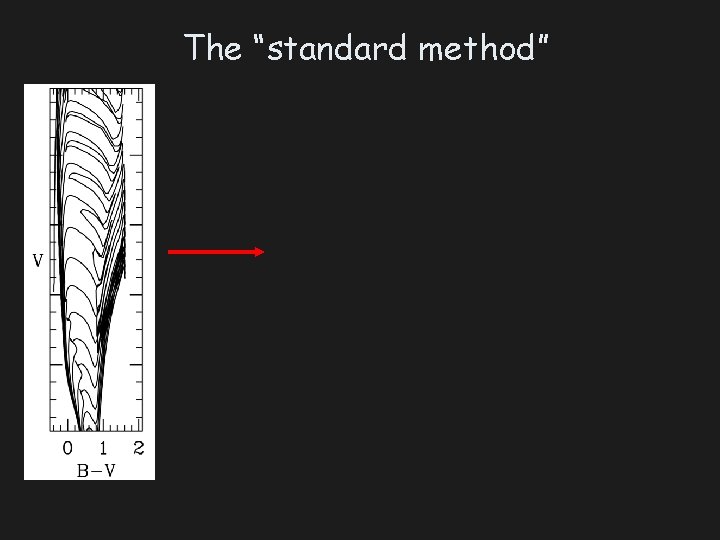 The “standard method”

V

0 1 2

B−V